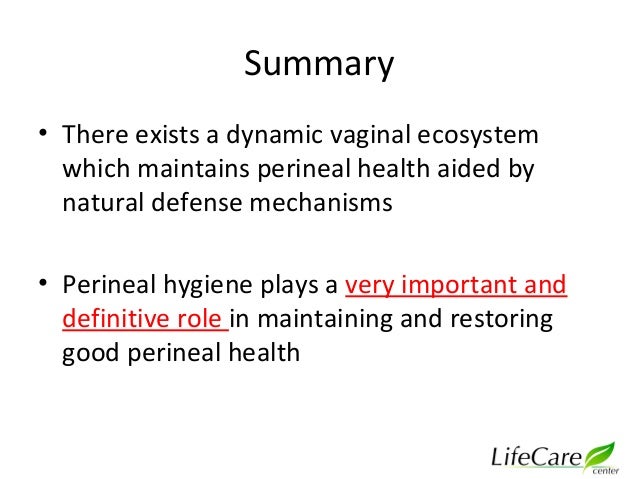 Summary

• There exists a dynamic vaginal ecosystem which maintains perineal health aided by natural defense mechanisms

• Perineal hygiene plays a very important and definitive role in maintaining and restoring good perineal health

LifeCare center